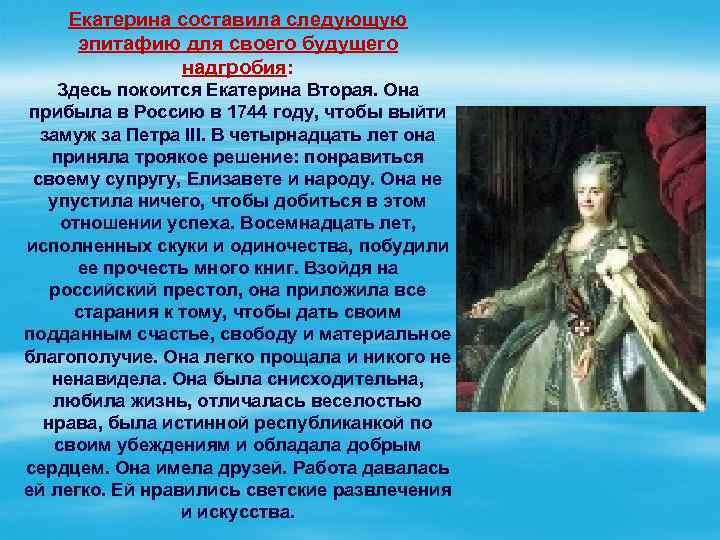 Екатерина составила следующую эпитафию для своего будущего надгробия:

Здесь покоится Екатерина Вторая. Она прибыла в Россию в 1744 году, чтобы выйти замуж за Петра III. В четырнадцать лет она приняла троякое решение: понравиться своему супругу, Елизавете и народу. Она не упустила ничего, чтобы добиться в этом отношении успеха. Восемнадцать лет, исполненных скуки и одиночества, побудили ее прочесть много книг. Взойдя на российский престол, она приложила все старания к тому, чтобы дать своим подданным счастье, свободу и материальное благополучие. Она легко прощала и никого не ненавидела. Она была снисходительна, любила жизнь, отличалась веселостью нрава, была истинной республиканкой по своим убеждениям и обладала добрым сердцем. Она имела друзей. Работа давалась ей легко. Ей нравились светские развлечения и искусства.